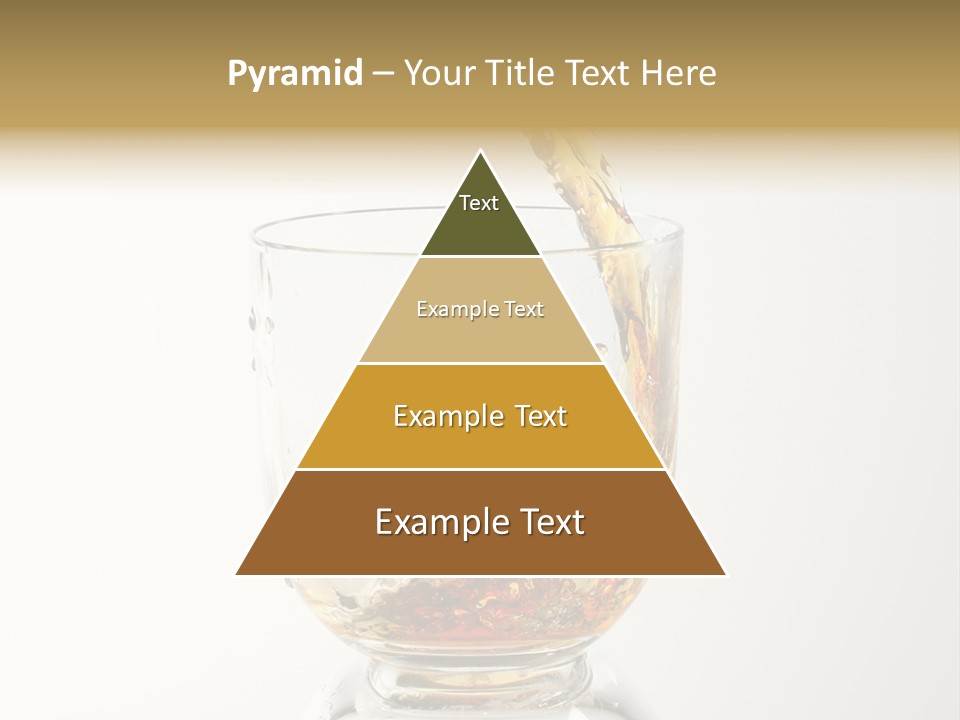 Pyramid – Your Title Text Here

Text

Example Text

Example Text

Example Text